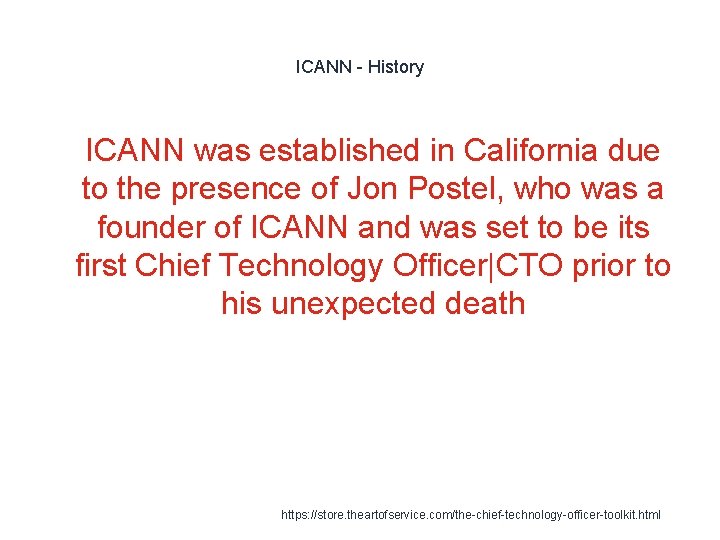 ICANN - History

ICANN was established in California due to the presence of Jon Postel, who was a founder of ICANN and was set to be its first Chief Technology Officer|CTO prior to his unexpected death

https://store.theartofservice.com/the-chief-technology-officer-toolkit.html